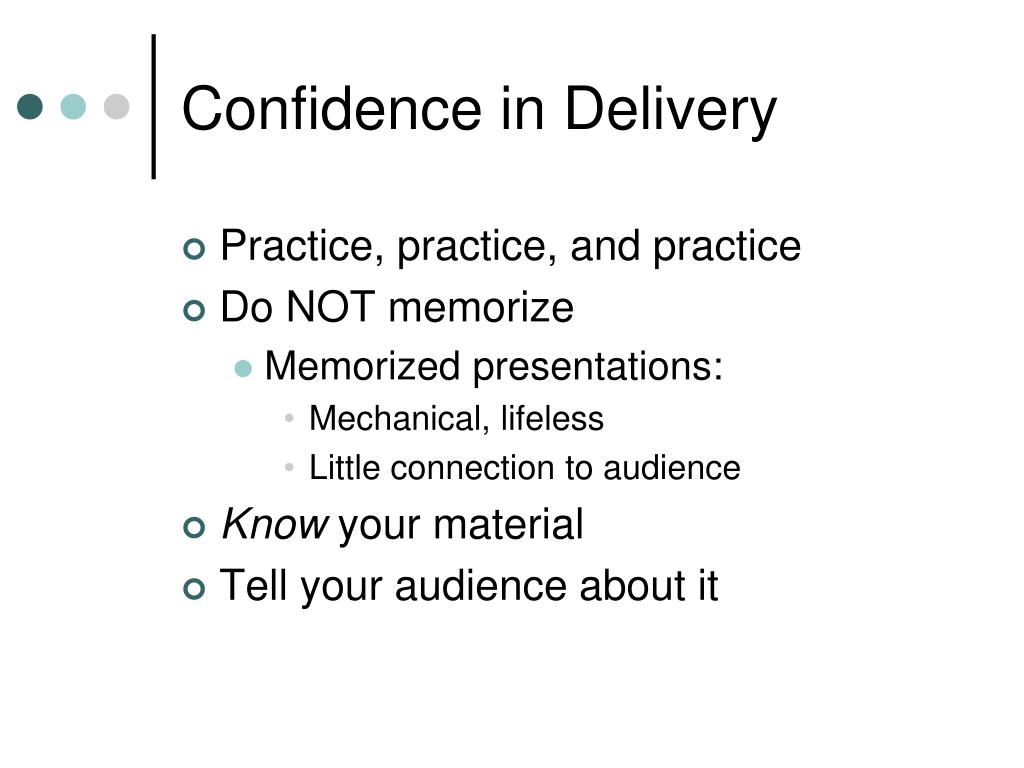 Confidence in Delivery

Practice, practice, and practice
Do NOT memorize
Memorized presentations:
Mechanical, lifeless
Little connection to audience
Know your material
Tell your audience about it